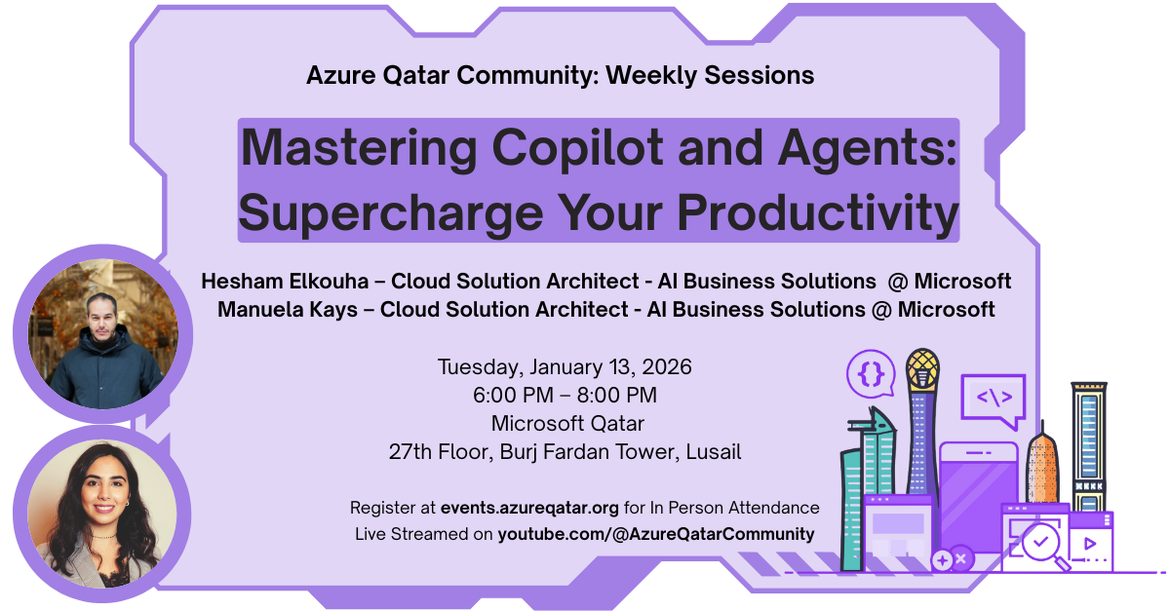 Azure Qatar Community: Weekly Sessions

Mastering Copilot and Agents: Supercharge Your Productivity

Hesham Elkouha – Cloud Solution Architect - AI Business Solutions @ Microsoft
Manuela Kays – Cloud Solution Architect - AI Business Solutions @ Microsoft

Tuesday, January 13, 2026
6:00 PM – 8:00 PM
Microsoft Qatar
27th Floor, Burj Fardan Tower, Lusail

Register at events.azureqatar.org for In Person Attendance
Live Streamed on youtube.com/@AzureQatarCommunity

{}
<\>